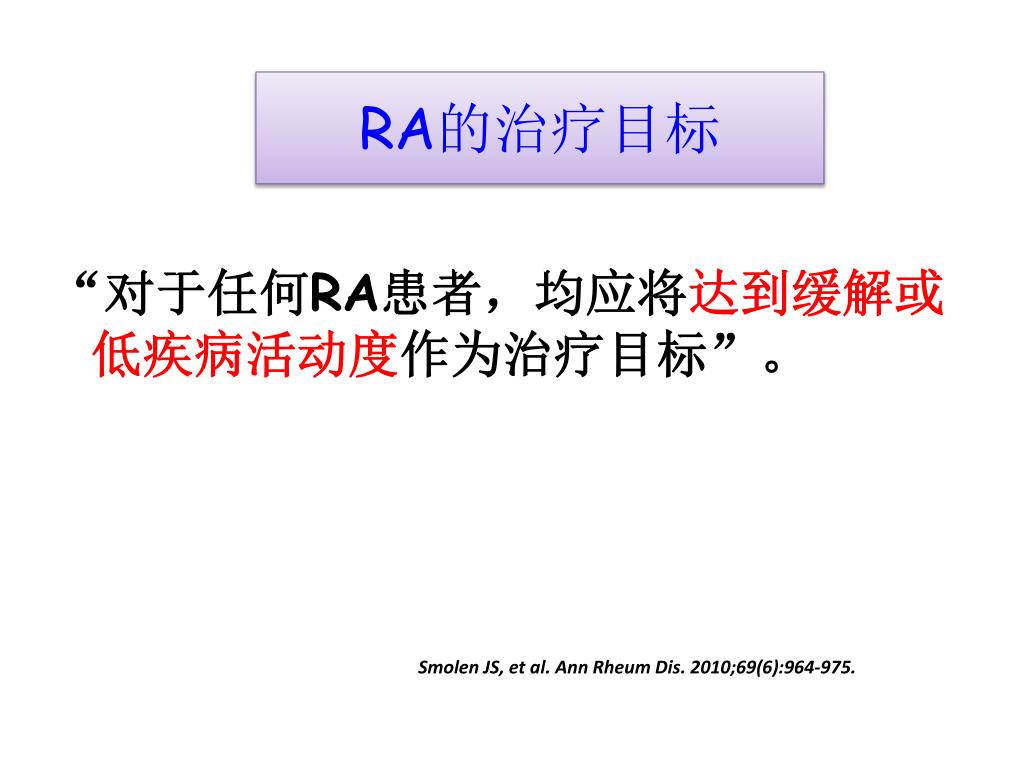 RA的治疗目标

“对于任何RA患者，均应将达到缓解或低疾病活动度作为治疗目标”。

Smolen JS, et al. Ann Rheum Dis. 2010;69(6):964-975.